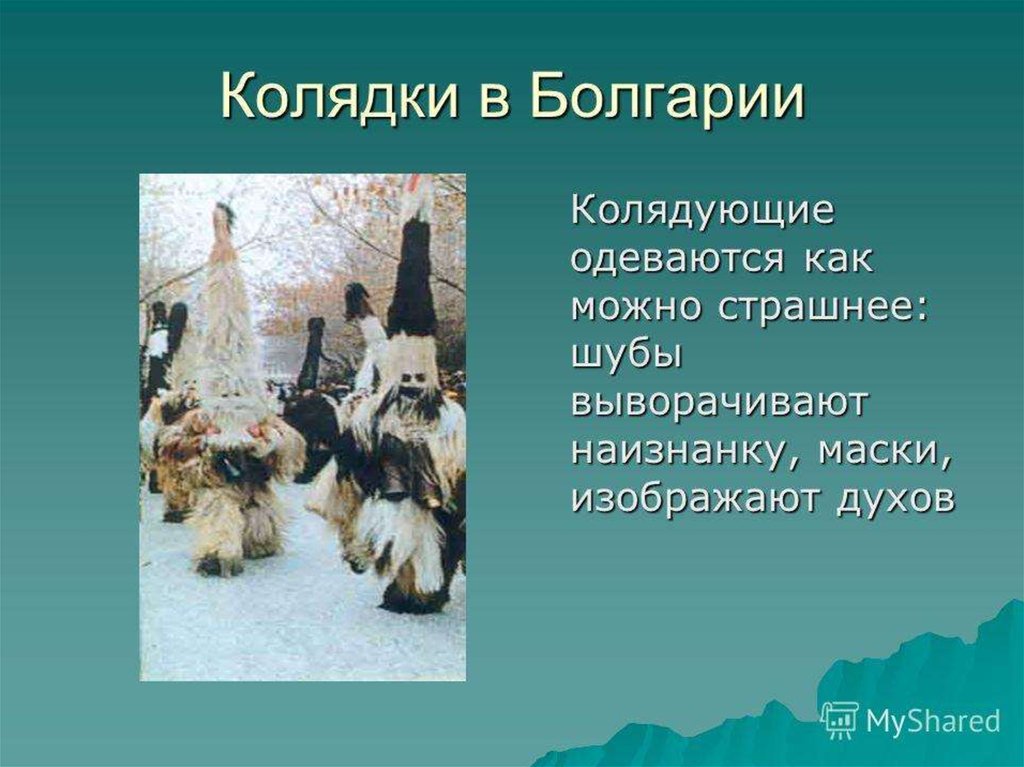 Колядки в Болгарии

Колядующие одеваются как можно страшнее: шубы выворачивают наизнанку, маски, изображают духов

MyShared